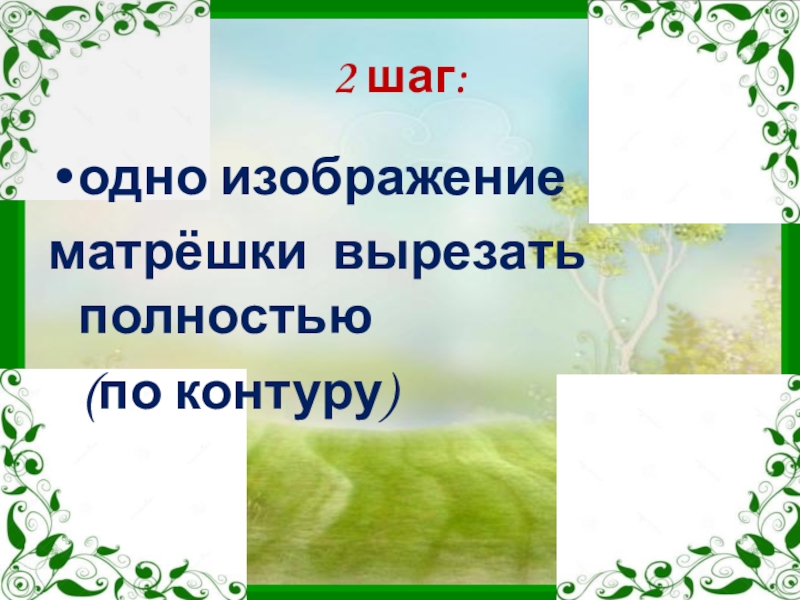 2 шаг:

•одно изображение матрёшки вырезать полностью

(по контуру)